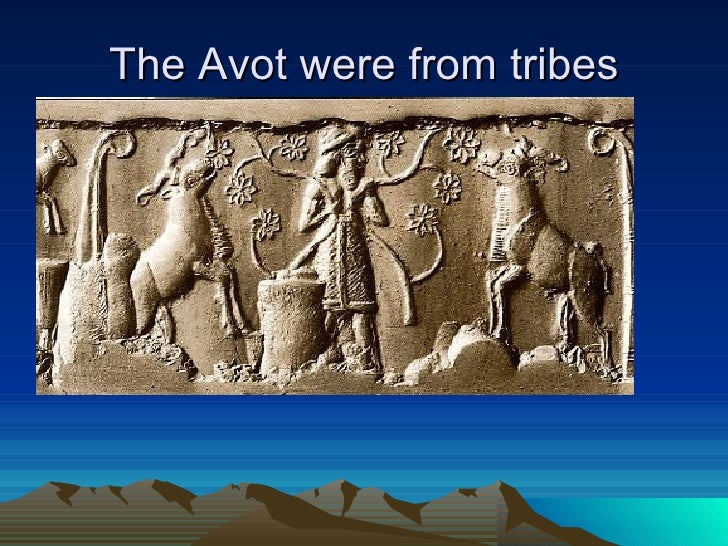 The Avot were from tribes